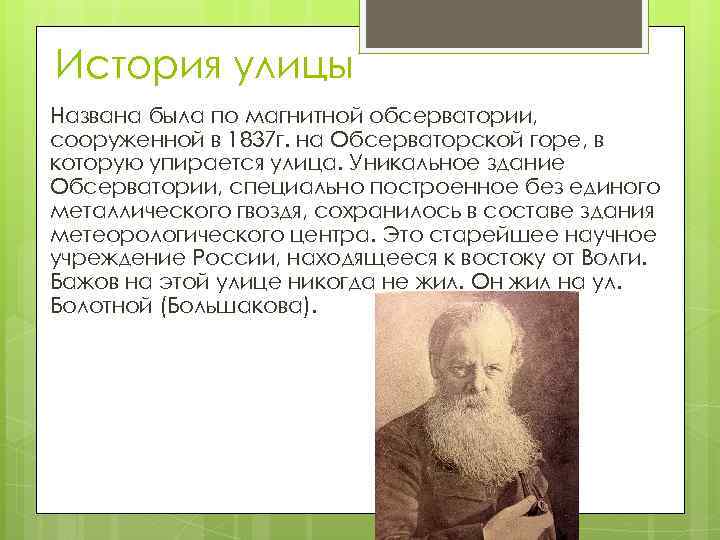 История улицы

Названа была по магнитной обсерватории, сооруженной в 1837г. на Обсерваторской горе, в которую упирается улица. Уникальное здание Обсерватории, специально построенное без единого металлического гвоздя, сохранилось в составе здания метеорологического центра. Это старейшее научное учреждение России, находящееся к востоку от Волги. Бажов на этой улице никогда не жил. Он жил на ул. Болотной (Большакова).